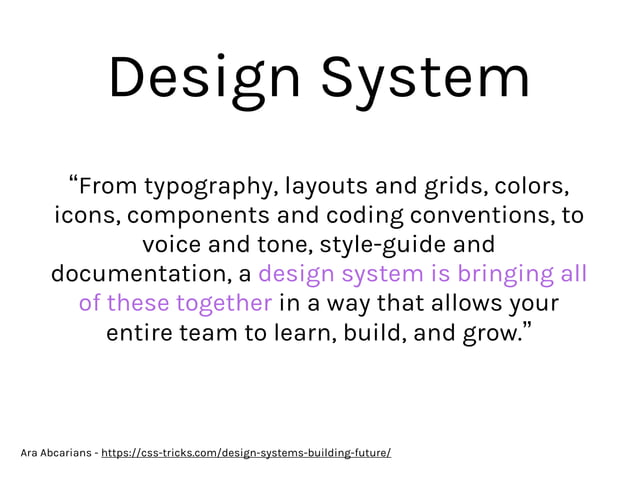 Design System

“From typography, layouts and grids, colors, icons, components and coding conventions, to voice and tone, style-guide and documentation, a design system is bringing all of these together in a way that allows your entire team to learn, build, and grow.”

Ara Abcarians - https://css-tricks.com/design-systems-building-future/